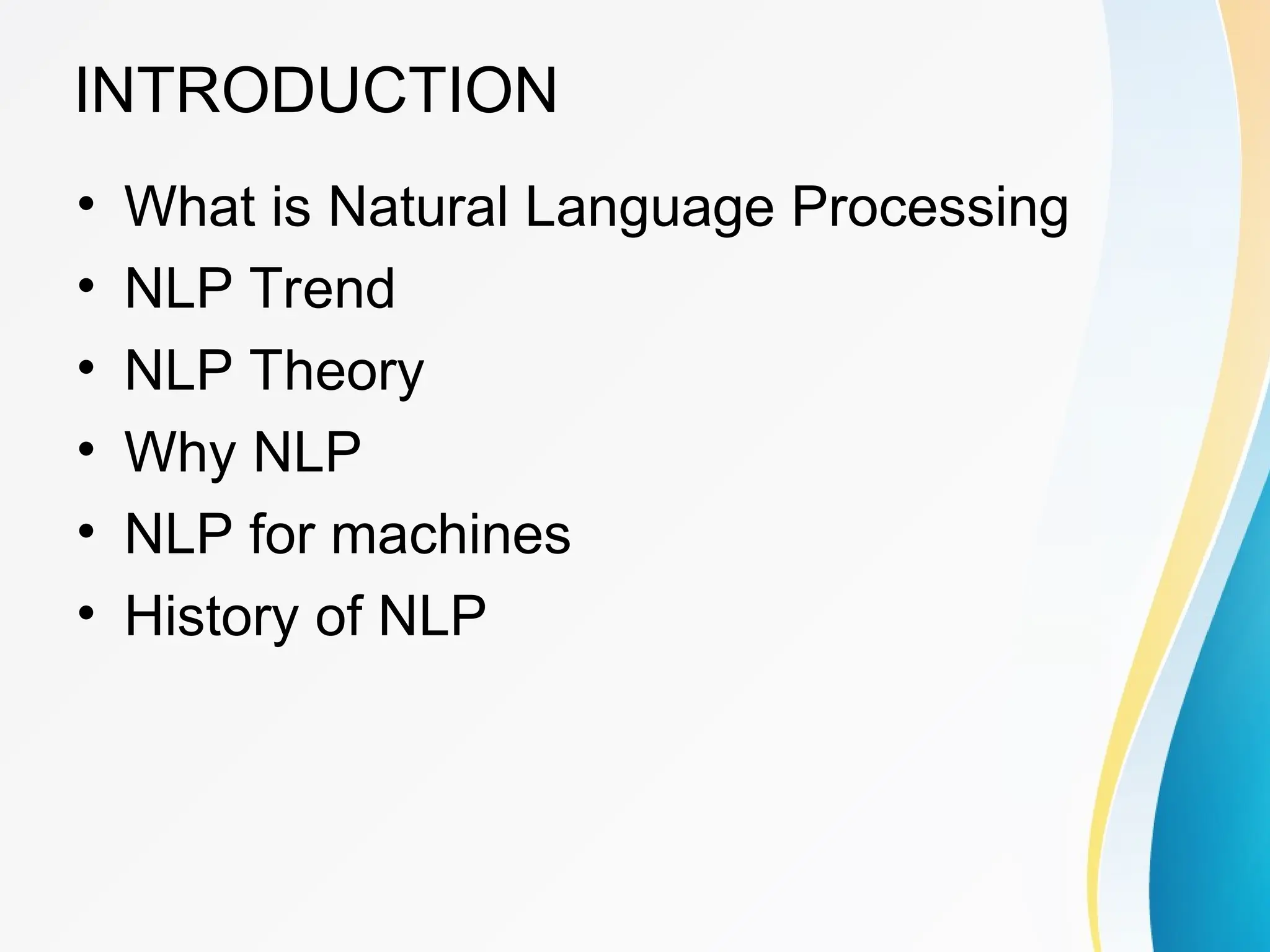 INTRODUCTION

• What is Natural Language Processing
• NLP Trend
• NLP Theory
• Why NLP
• NLP for machines
• History of NLP